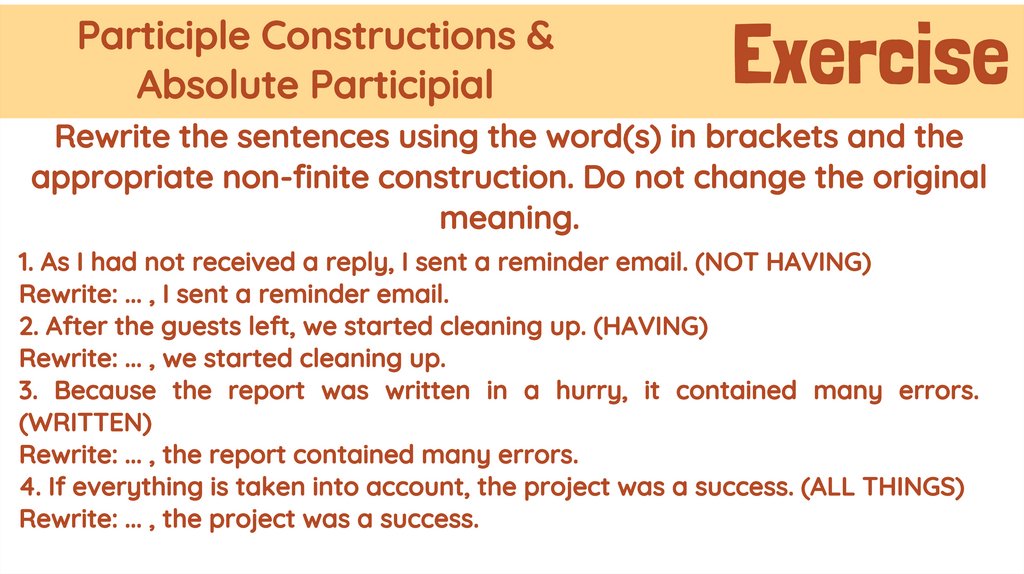 Participle Constructions & Absolute Participial

Exercise

Rewrite the sentences using the word(s) in brackets and the appropriate non-finite construction. Do not change the original meaning.

1. As I had not received a reply, I sent a reminder email. (NOT HAVING)
Rewrite: … , I sent a reminder email.
2. After the guests left, we started cleaning up. (HAVING)
Rewrite: … , we started cleaning up.
3. Because the report was written in a hurry, it contained many errors. (WRITTEN)
Rewrite: … , the report contained many errors.
4. If everything is taken into account, the project was a success. (ALL THINGS)
Rewrite: … , the project was a success.